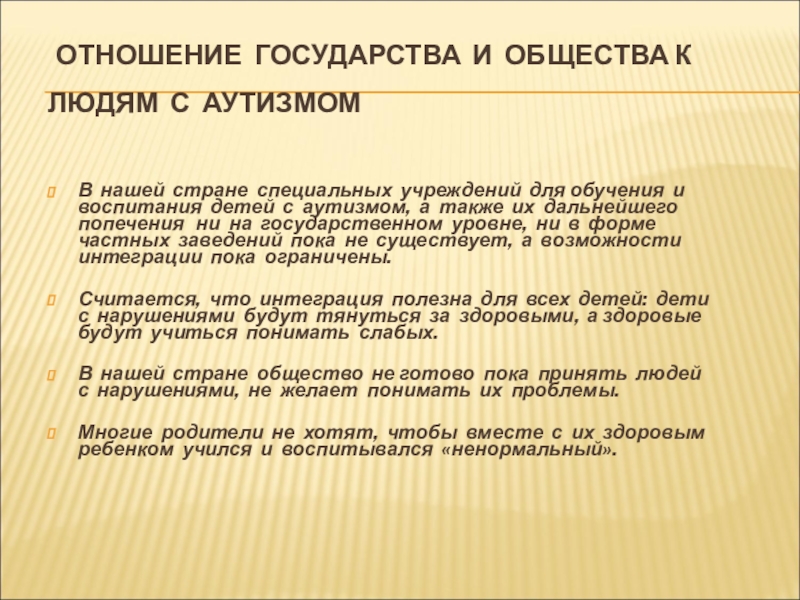 ОТНОШЕНИЕ ГОСУДАРСТВА И ОБЩЕСТВА К ЛЮДЯМ С АУТИЗМОМ

В нашей стране специальных учреждений для обучения и воспитания детей с аутизмом, а также их дальнейшего попечения ни на государственном уровне, ни в форме частных заведений пока не существует, а возможности интеграции пока ограничены.

Считается, что интеграция полезна для всех детей: дети с нарушениями будут тянуться за здоровыми, а здоровые будут учиться понимать слабых.

В нашей стране общество не готово пока принять людей с нарушениями, не желает понимать их проблемы.

Многие родители не хотят, чтобы вместе с их здоровым ребенком учился и воспитывался «ненормальный».